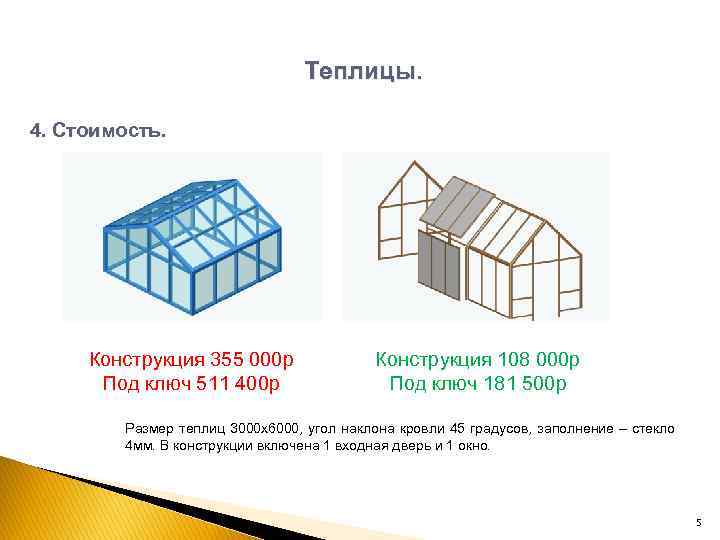 Теплицы.

4. Стоимость.

Конструкция 355 000р
Под ключ 511 400р

Конструкция 108 000р
Под ключ 181 500р

Размер теплиц 3000х6000, угол наклона кровли 45 градусов, заполнение – стекло 4мм. В конструкции включена 1 входная дверь и 1 окно.

5